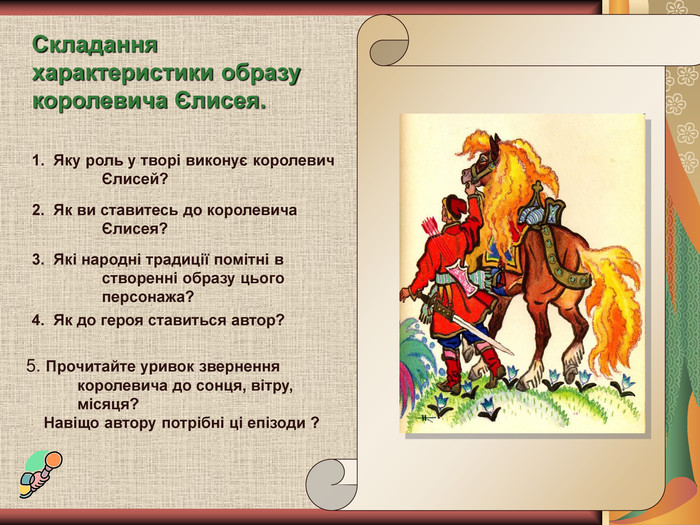 Складання характеристики образу королевича Єлисея.

1. Яку роль у творі виконує королевич Єлисей?

2. Як ви ставитесь до королевича Єлисея?

3. Які народні традиції помітні в створенні образу цього персонажа?

4. Як до героя ставиться автор?

5. Прочитайте уривок звернення королевича до сонця, вітру, місяця?
Навіщо автору потрібні ці епізоди ?